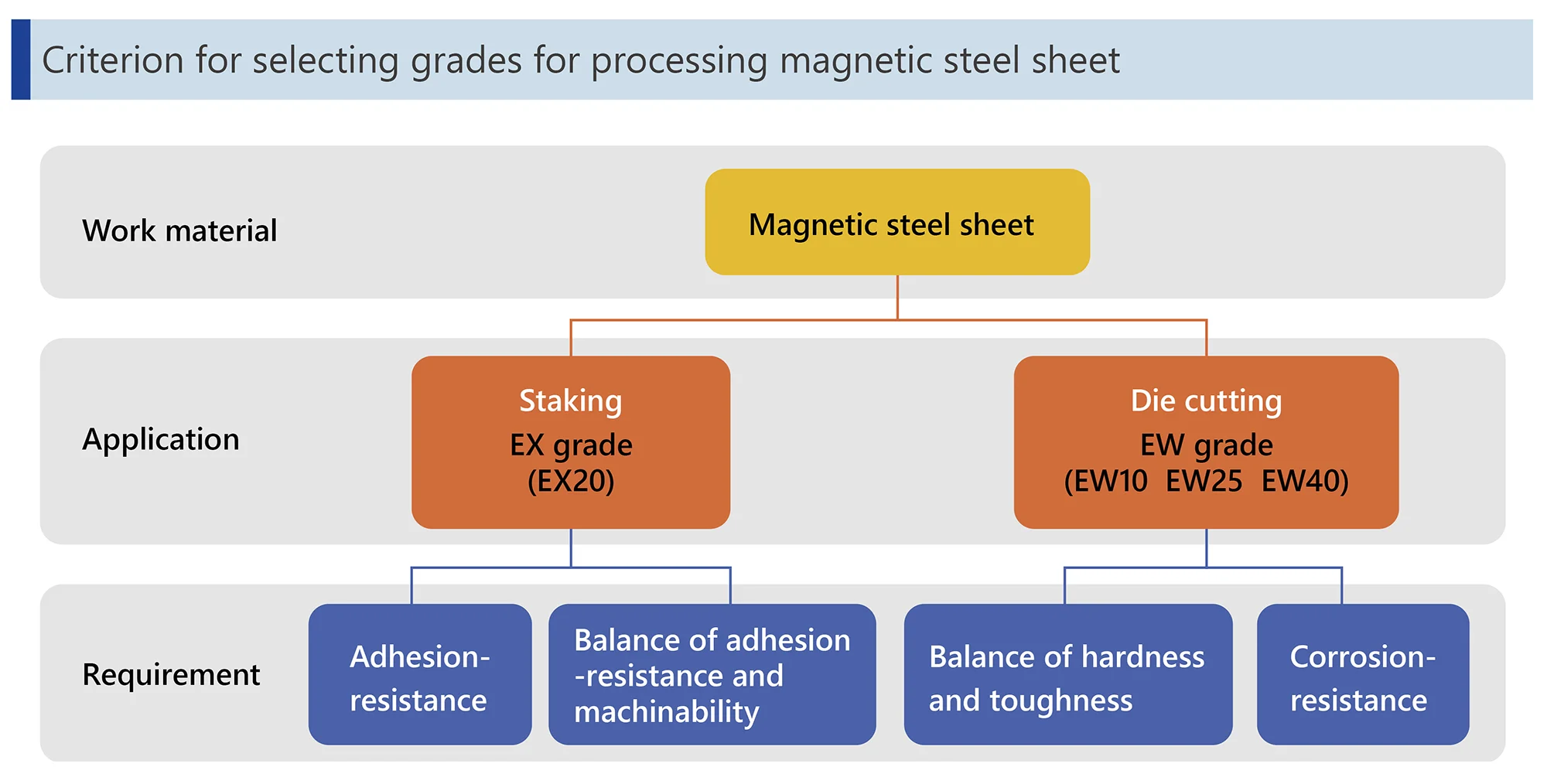 Criterion for selecting grades for processing magnetic steel sheet

Work material

Magnetic steel sheet

Application

Staking
EX grade
(EX20)

Die cutting
EW grade
(EW10 EW25 EW40)

Requirement

Adhesion-resistance

Balance of adhesion -resistance and machinability

Balance of hardness and toughness

Corrosion-resistance